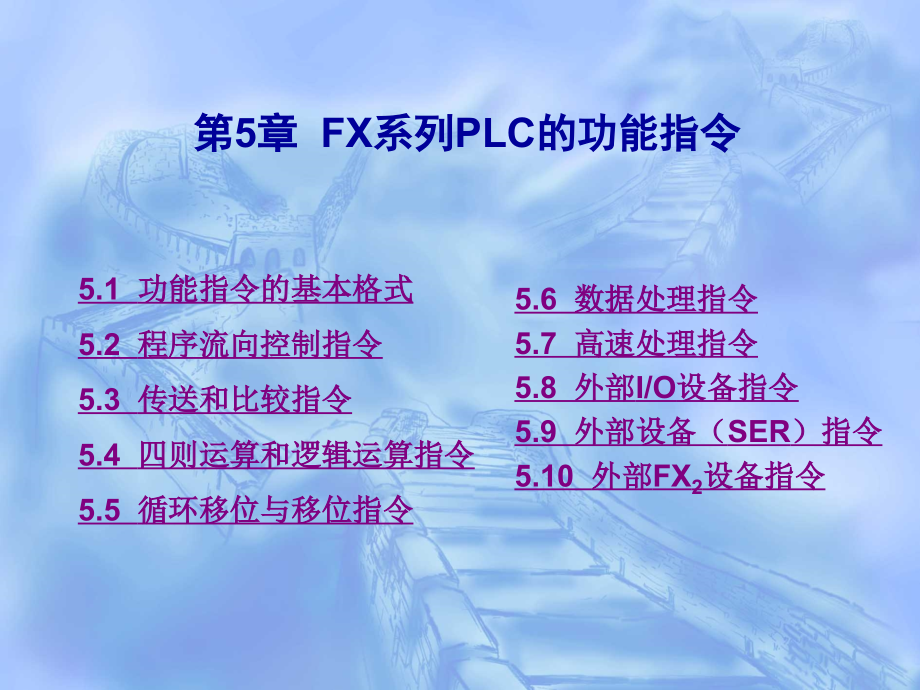 第5章 FX系列PLC的功能指令

5.1 功能指令的基本格式

5.2 程序流向控制指令

5.3 传送和比较指令

5.4 四则运算和逻辑运算指令

5.5 循环移位与移位指令

5.6 数据处理指令

5.7 高速处理指令

5.8 外部I/O设备指令

5.9 外部设备（SER）指令

5.10 外部$FX_2$设备指令